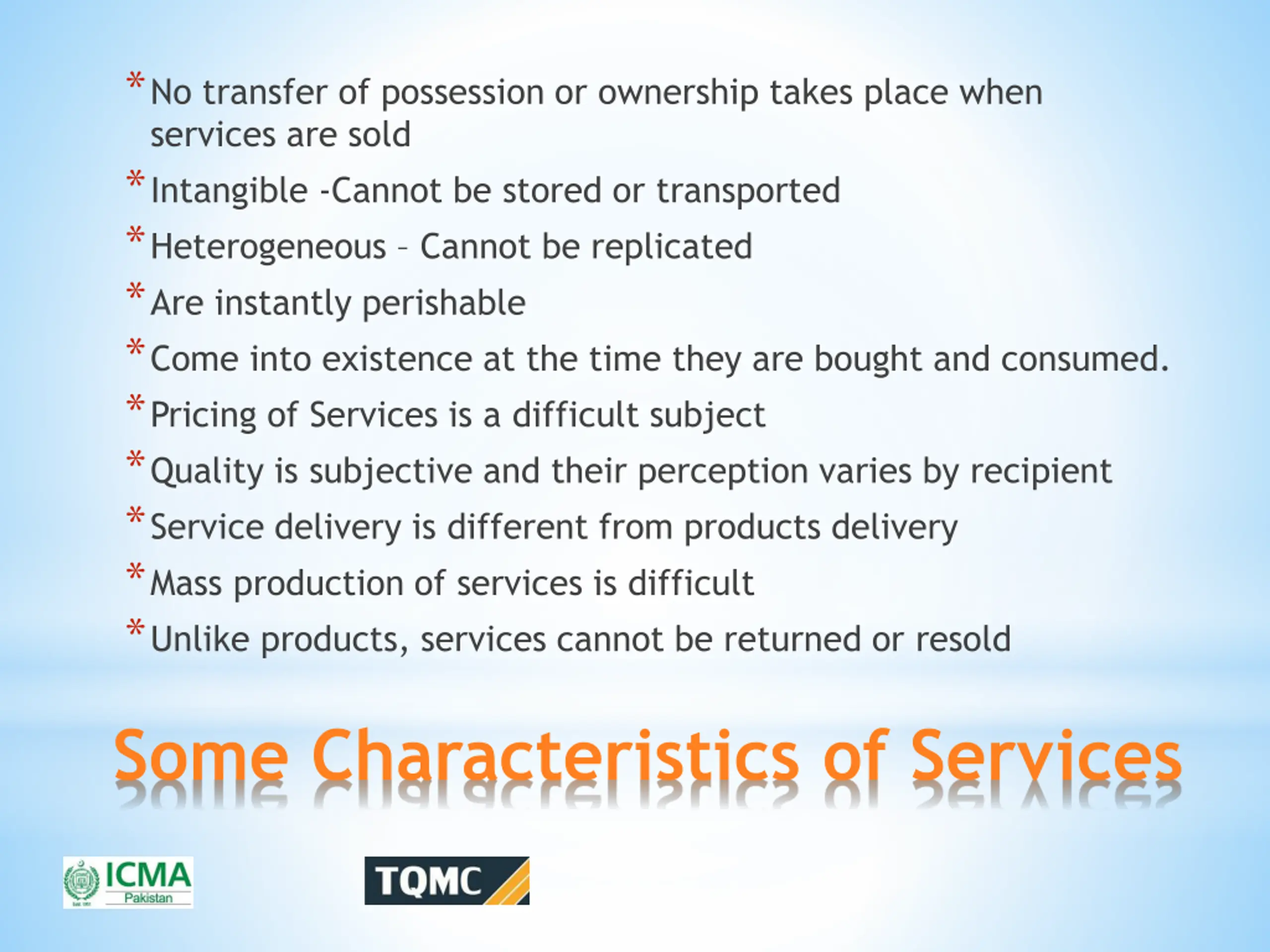 * No transfer of possession or ownership takes place when services are sold

* Intangible -Cannot be stored or transported

* Heterogeneous – Cannot be replicated

* Are instantly perishable

* Come into existence at the time they are bought and consumed.

* Pricing of Services is a difficult subject

* Quality is subjective and their perception varies by recipient

* Service delivery is different from products delivery

* Mass production of services is difficult

* Unlike products, services cannot be returned or resold

Some Characteristics of Services

ICMA Pakistan

TQMC